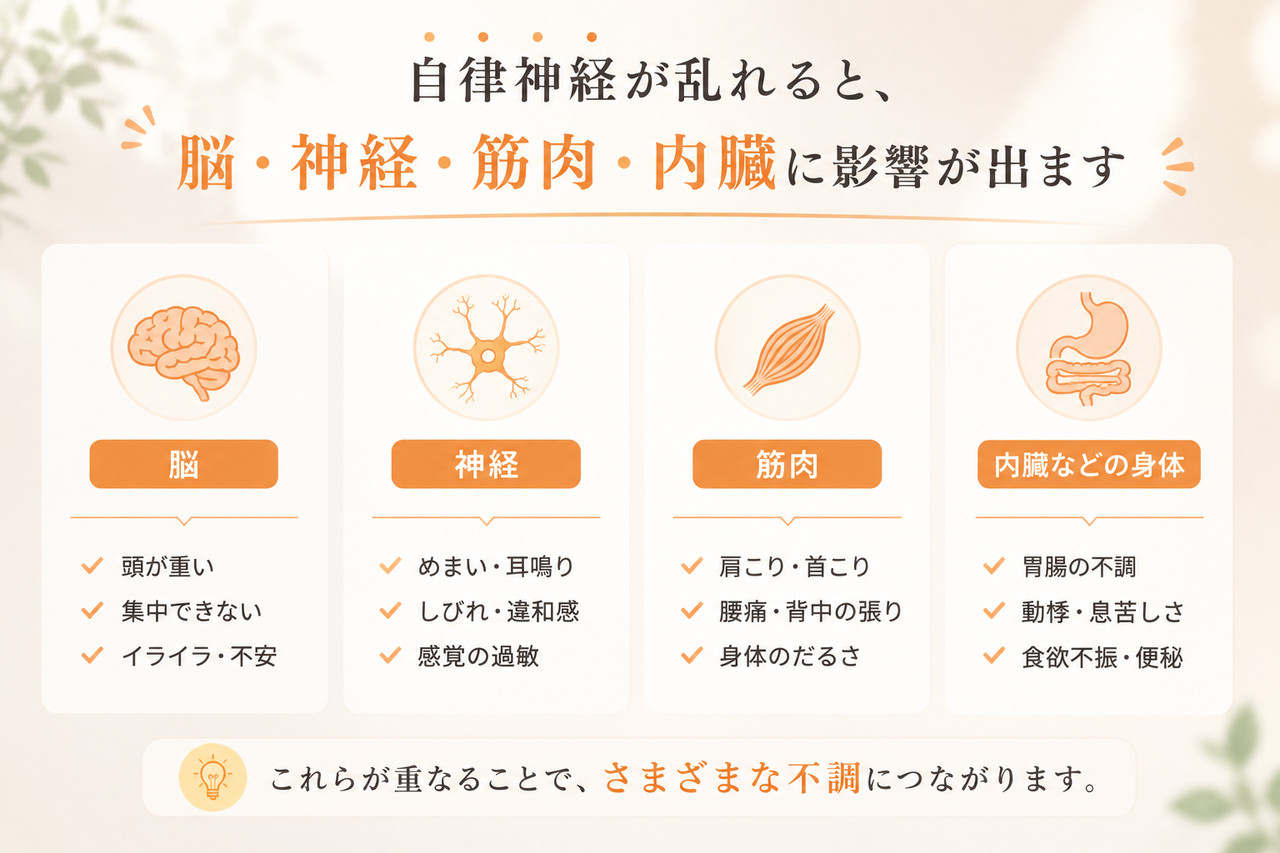 自律神経が乱れると、
脳・神経・筋肉・内臓に影響が出ます

脳
頭が重い
集中できない
イライラ・不安

神経
めまい・耳鳴り
しびれ・違和感
感覚の過敏

筋肉
肩こり・首こり
腰痛・背中の張り
身体のだるさ

内臓などの身体
胃腸の不調
動悸・息苦しさ
食欲不振・便秘

これらが重なることで、さまざまな不調につながります。